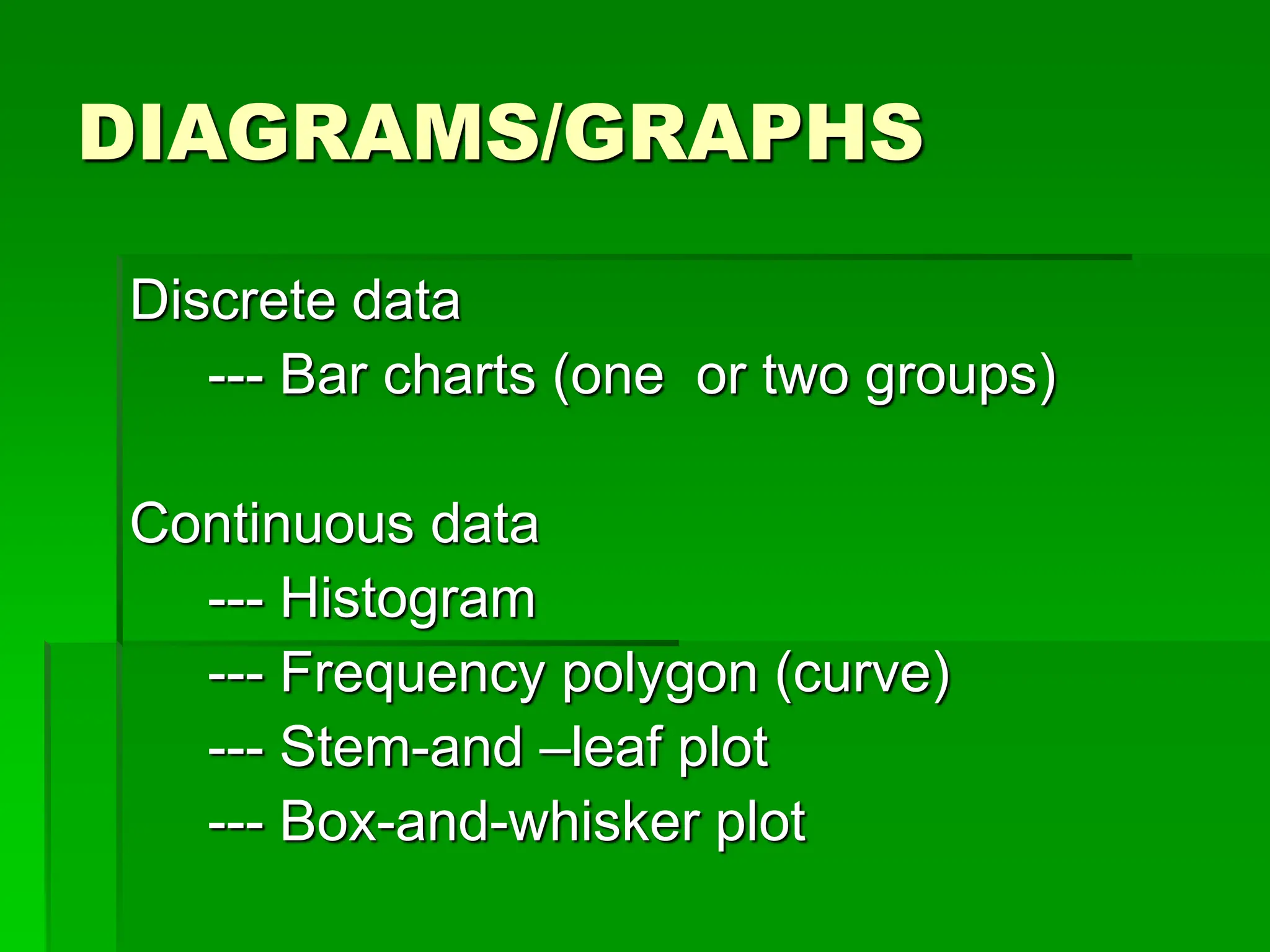 DIAGRAMS/GRAPHS

Discrete data
--- Bar charts (one  or two groups)

Continuous data
--- Histogram
--- Frequency polygon (curve)
--- Stem-and –leaf plot
--- Box-and-whisker plot